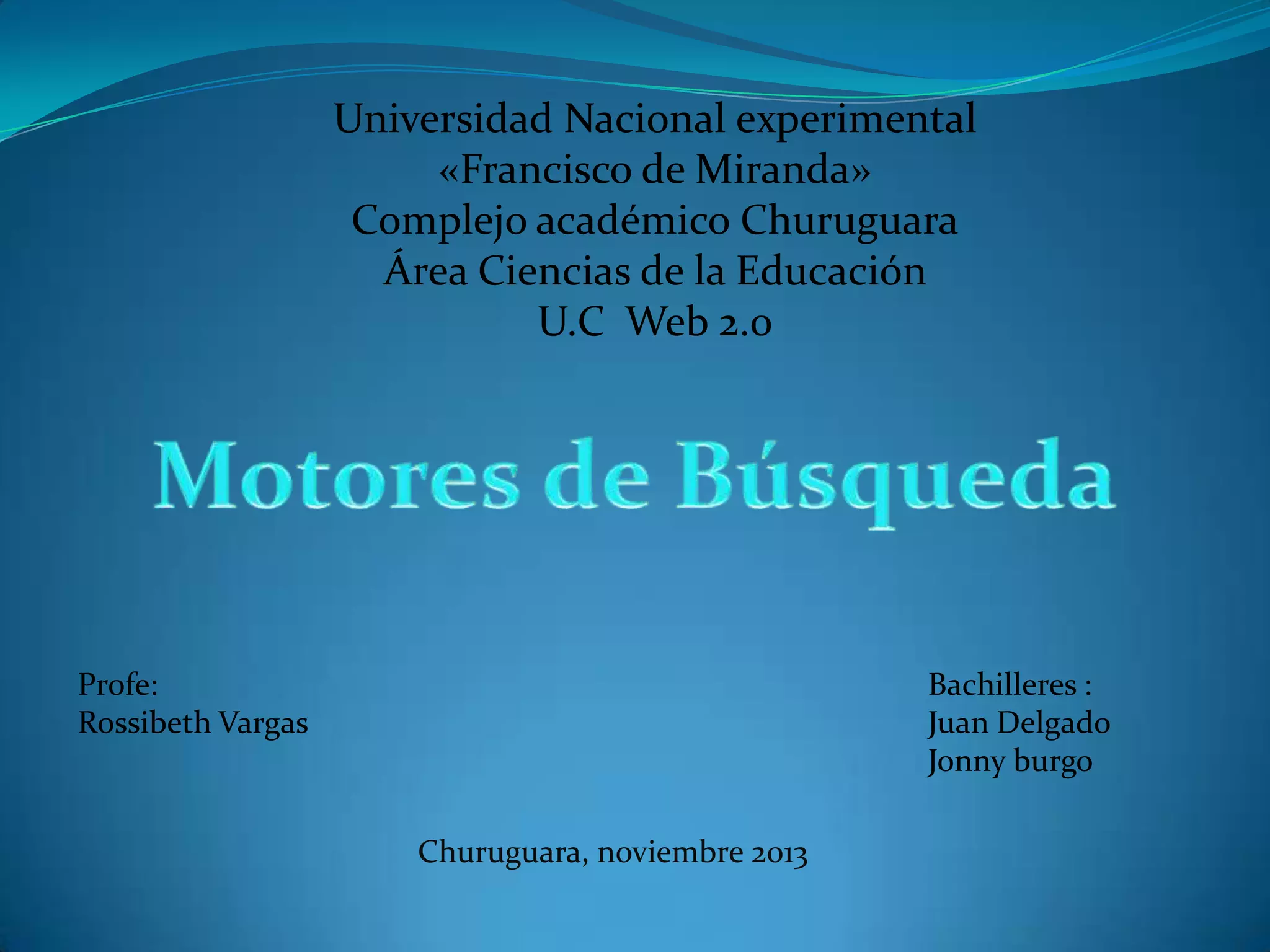 Universidad Nacional experimental
«Francisco de Miranda»
Complejo académico Churuguara
Área Ciencias de la Educación
U.C Web 2.0

Motores de Búsqueda

Profe:
Rossibeth Vargas

Bachilleres :
Juan Delgado
Jonny burgo

Churuguara, noviembre 2013